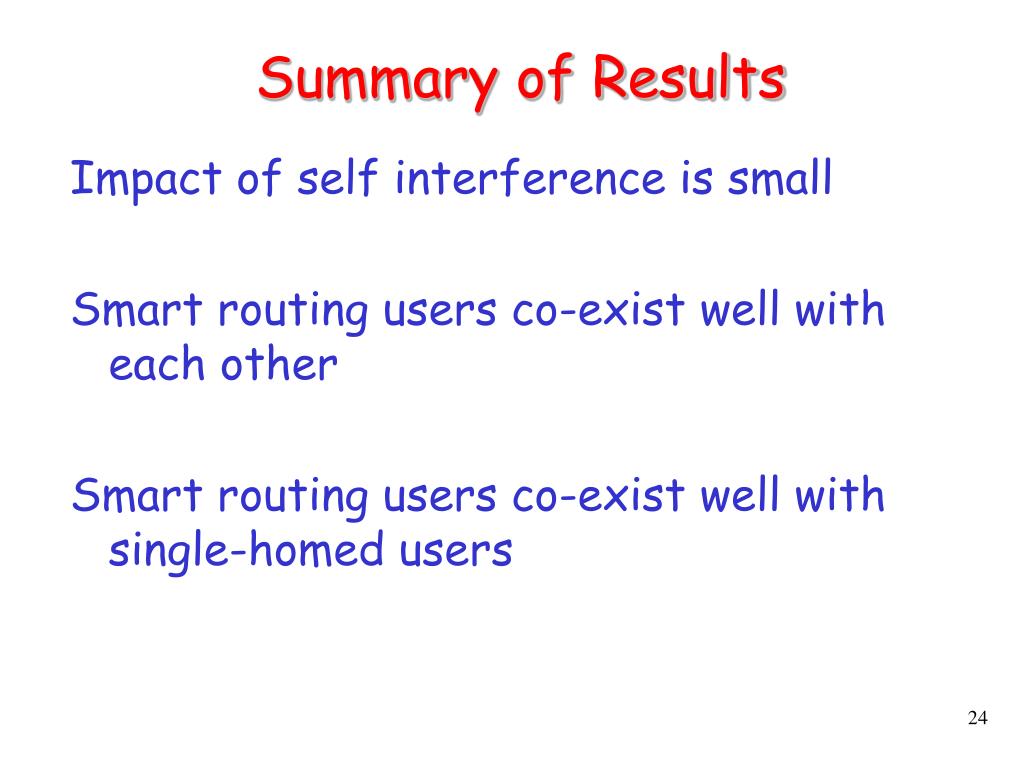 Summary of Results

Impact of self interference is small

Smart routing users co-exist well with each other

Smart routing users co-exist well with single-homed users

24